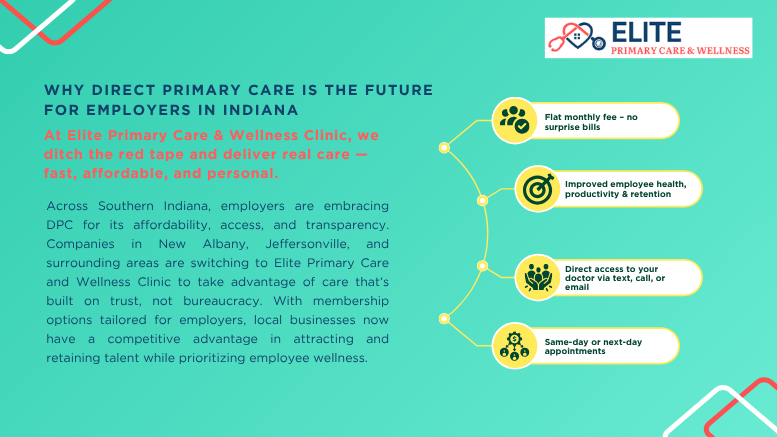 ELITE
PRIMARY CARE & WELLNESS

WHY DIRECT PRIMARY CARE IS THE FUTURE FOR EMPLOYERS IN INDIANA

At Elite Primary Care & Wellness Clinic, we ditch the red tape and deliver real care — fast, affordable, and personal.

Across Southern Indiana, employers are embracing DPC for its affordability, access, and transparency. Companies in New Albany, Jeffersonville, and surrounding areas are switching to Elite Primary Care and Wellness Clinic to take advantage of care that's built on trust, not bureaucracy. With membership options tailored for employers, local businesses now have a competitive advantage in attracting and retaining talent while prioritizing employee wellness.

Flat monthly fee – no surprise bills

Improved employee health, productivity & retention

Direct access to your doctor via text, call, or email

Same-day or next-day appointments